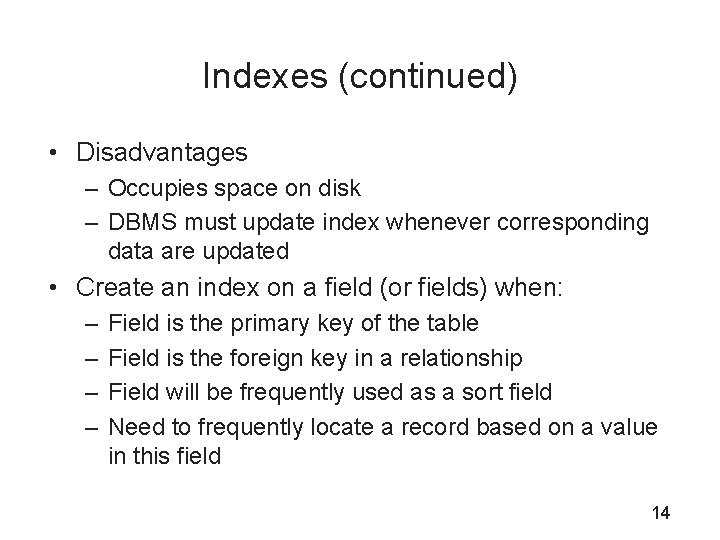 Indexes (continued)

• Disadvantages
– Occupies space on disk
– DBMS must update index whenever corresponding data are updated

• Create an index on a field (or fields) when:
– Field is the primary key of the table
– Field is the foreign key in a relationship
– Field will be frequently used as a sort field
– Need to frequently locate a record based on a value in this field

14